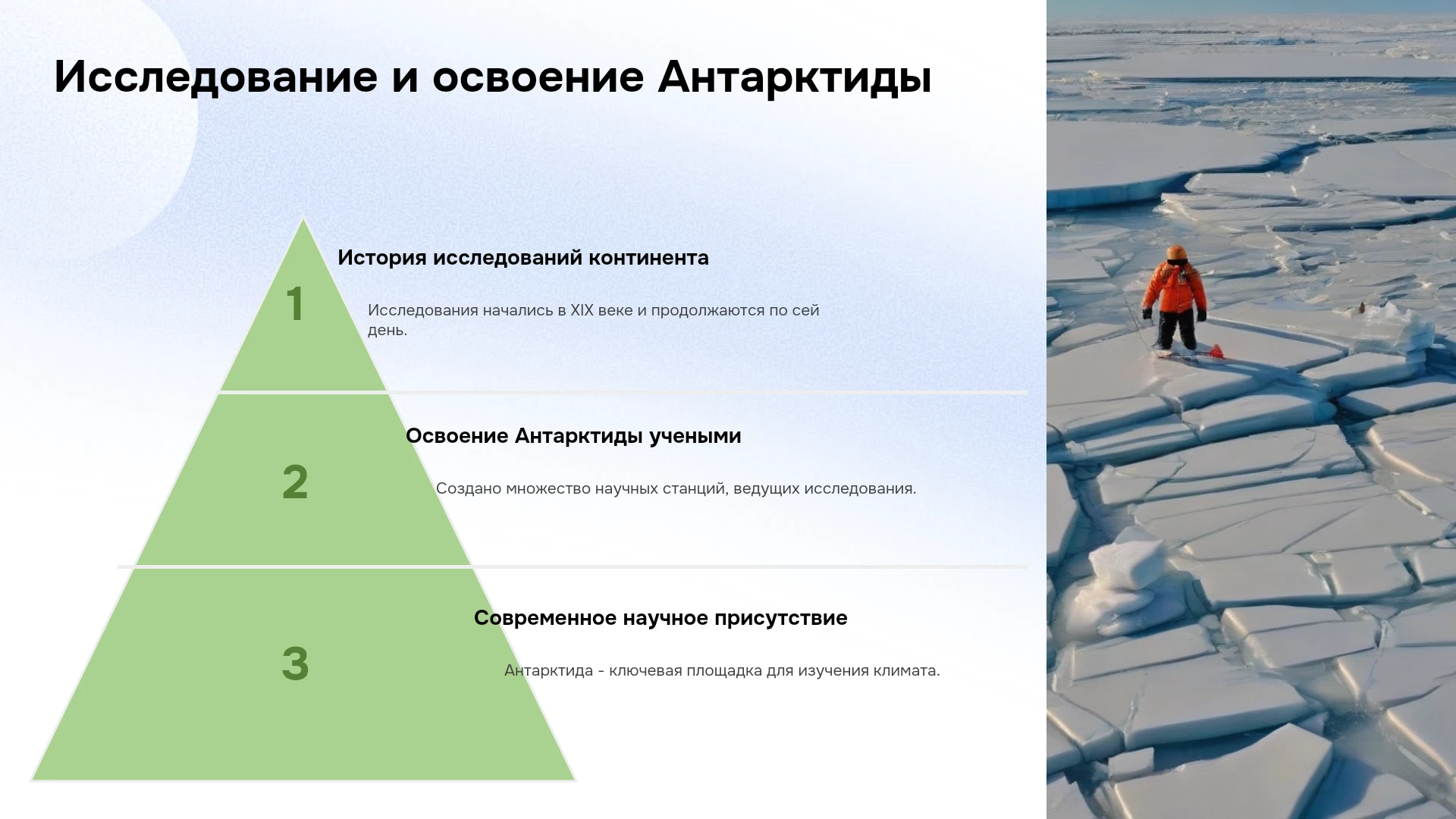 Исследование и освоение Антарктиды

1

История исследований континента

Исследования начались в XIX веке и продолжаются по сей день.

2

Освоение Антарктиды учеными

Создано множество научных станций, ведущих исследования.

3

Современное научное присутствие

Антарктида - ключевая площадка для изучения климата.